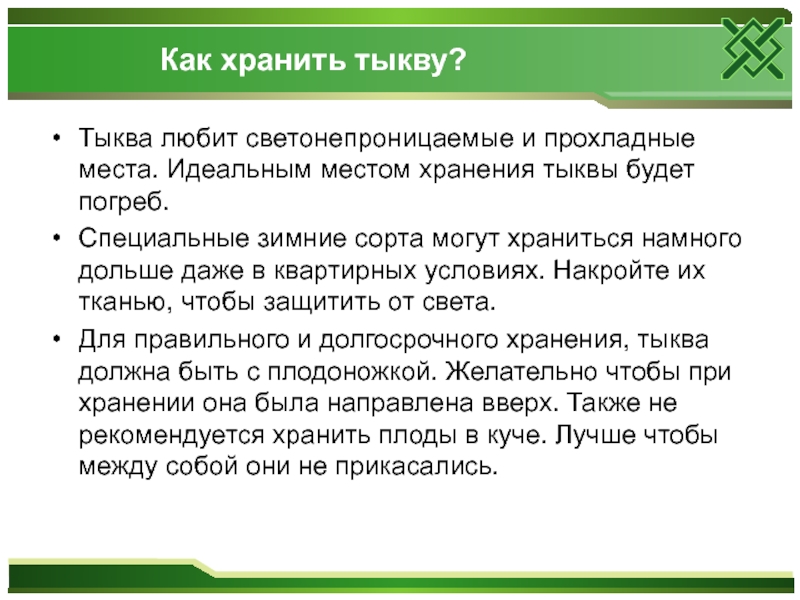 Как хранить тыкву?

• Тыква любит светонепроницаемые и прохладные места. Идеальным местом хранения тыквы будет погреб.

• Специальные зимние сорта могут храниться намного дольше даже в квартирных условиях. Накройте их тканью, чтобы защитить от света.

• Для правильного и долгосрочного хранения, тыква должна быть с плодоножкой. Желательно чтобы при хранении она была направлена вверх. Также не рекомендуется хранить плоды в куче. Лучше чтобы между собой они не прикасались.